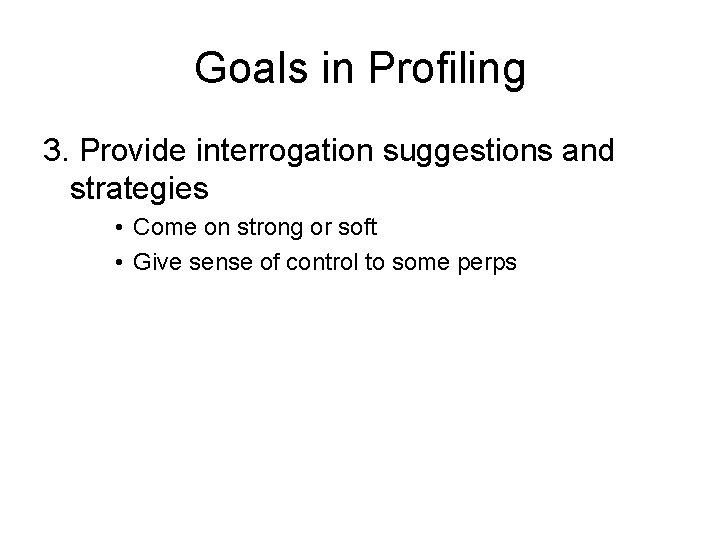 Goals in Profiling

3. Provide interrogation suggestions and strategies

• Come on strong or soft
• Give sense of control to some perps